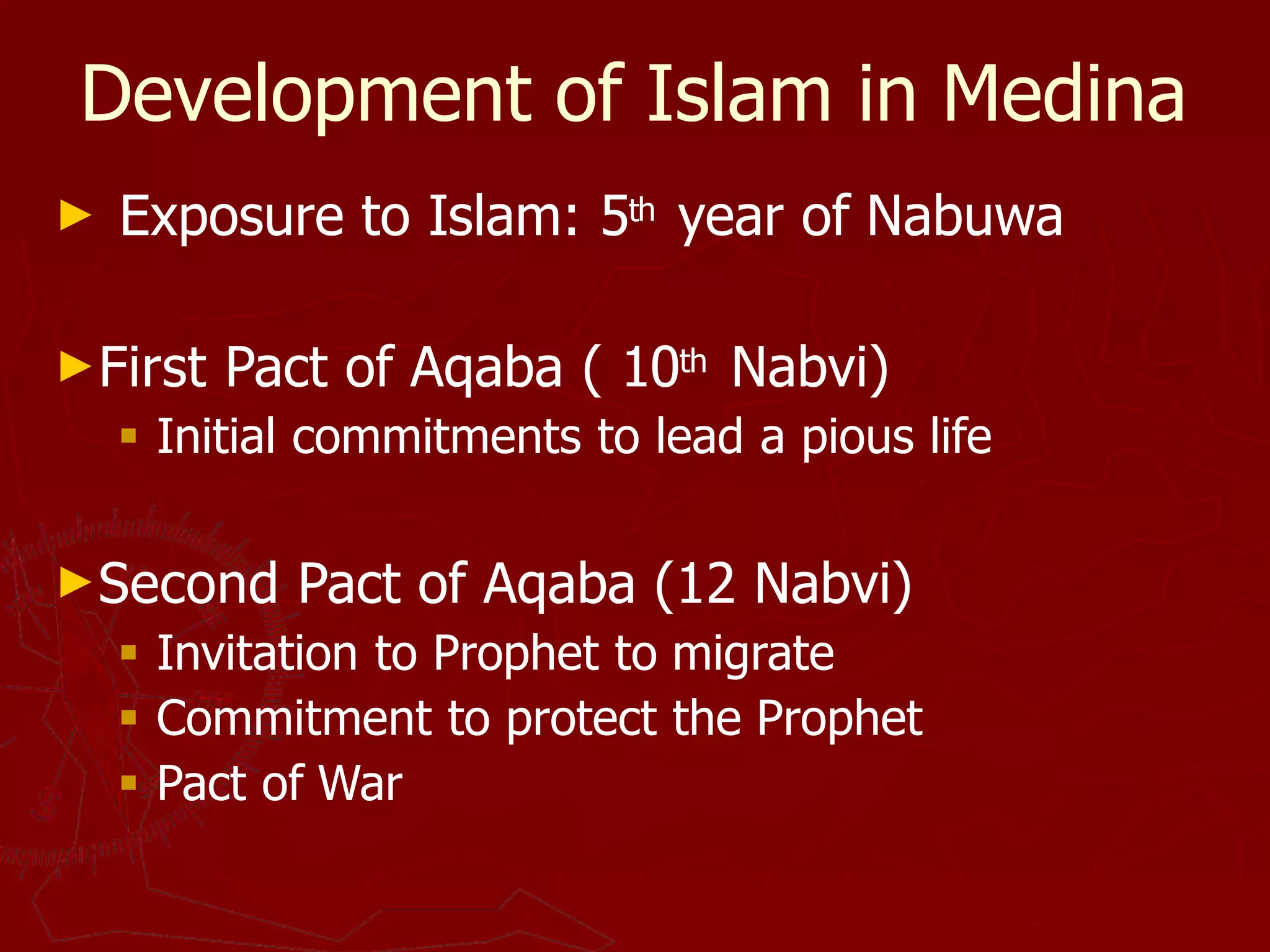 Development of Islam in Medina

► Exposure to Islam: 5th year of Nabuwa

► First Pact of Aqaba ( 10th Nabvi)
▪ Initial commitments to lead a pious life

► Second Pact of Aqaba (12 Nabvi)
▪ Invitation to Prophet to migrate
▪ Commitment to protect the Prophet
▪ Pact of War